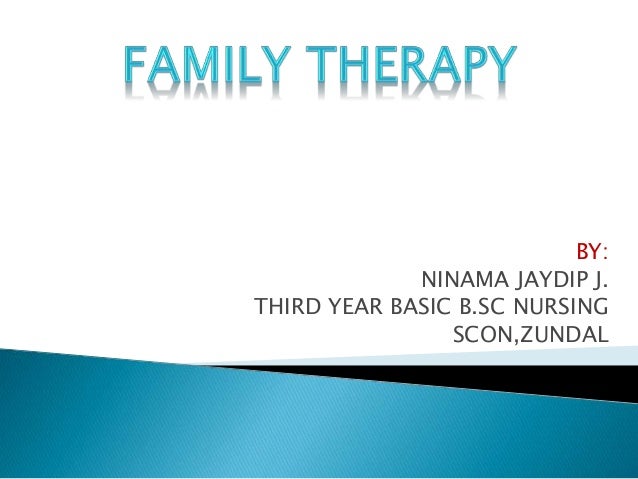 FAMILY THERAPY

BY:
NINAMA JAYDIP J.
THIRD YEAR BASIC B.SC NURSING
SCON,ZUNDAL